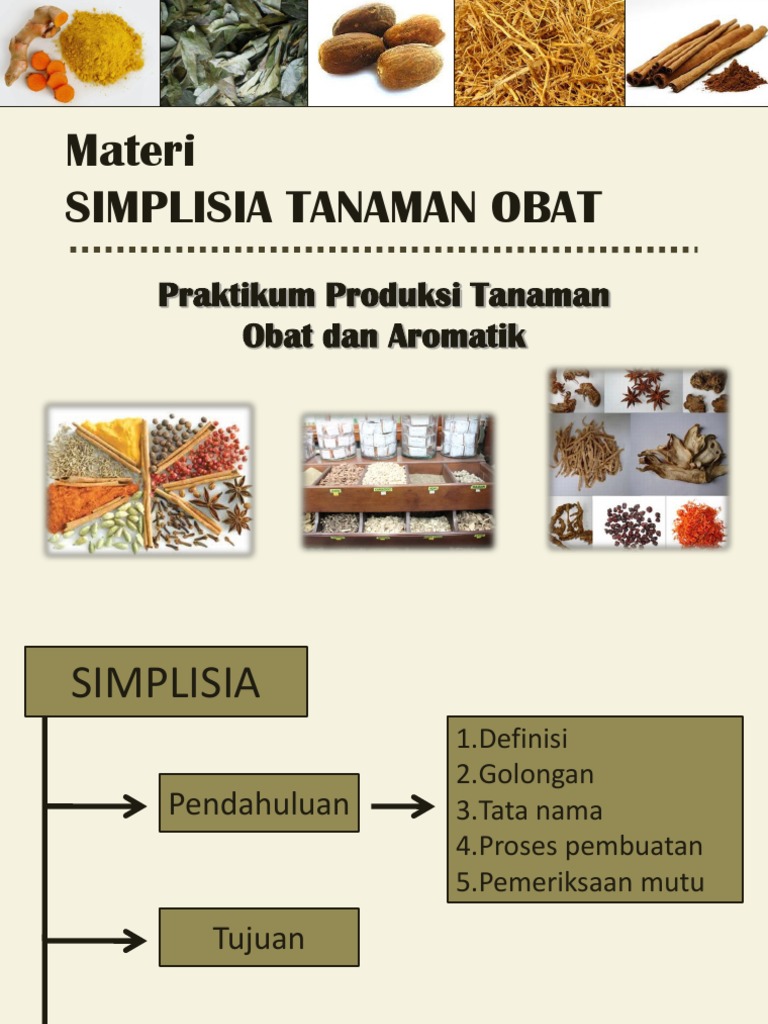 Materi
SIMPLISIA TANAMAN OBAT

Praktikum Produksi Tanaman Obat dan Aromatik

SIMPLISIA

Pendahuluan

1.Definisi
2.Golongan
3.Tata nama
4.Proses pembuatan
5.Pemeriksaan mutu

Tujuan